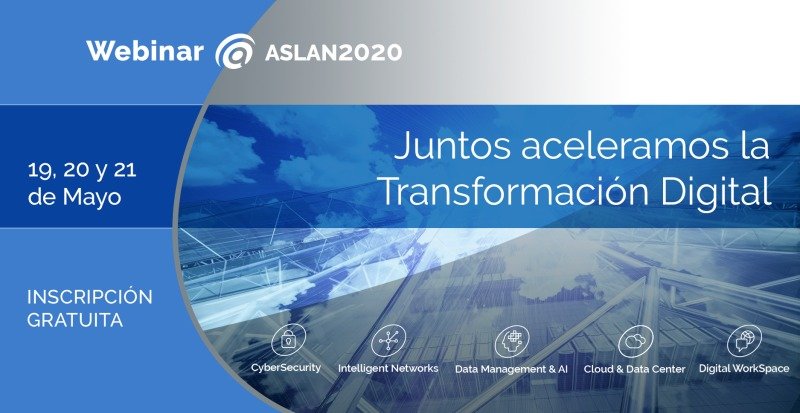 Webinar ASLAN2020

19, 20 y 21 de Mayo

Juntos aceleramos la Transformación Digital

INSCRIPCIÓN GRATUITA

CyberSecurity

Intelligent Networks

Data Management & AI

Cloud & Data Center

Digital WorkSpace